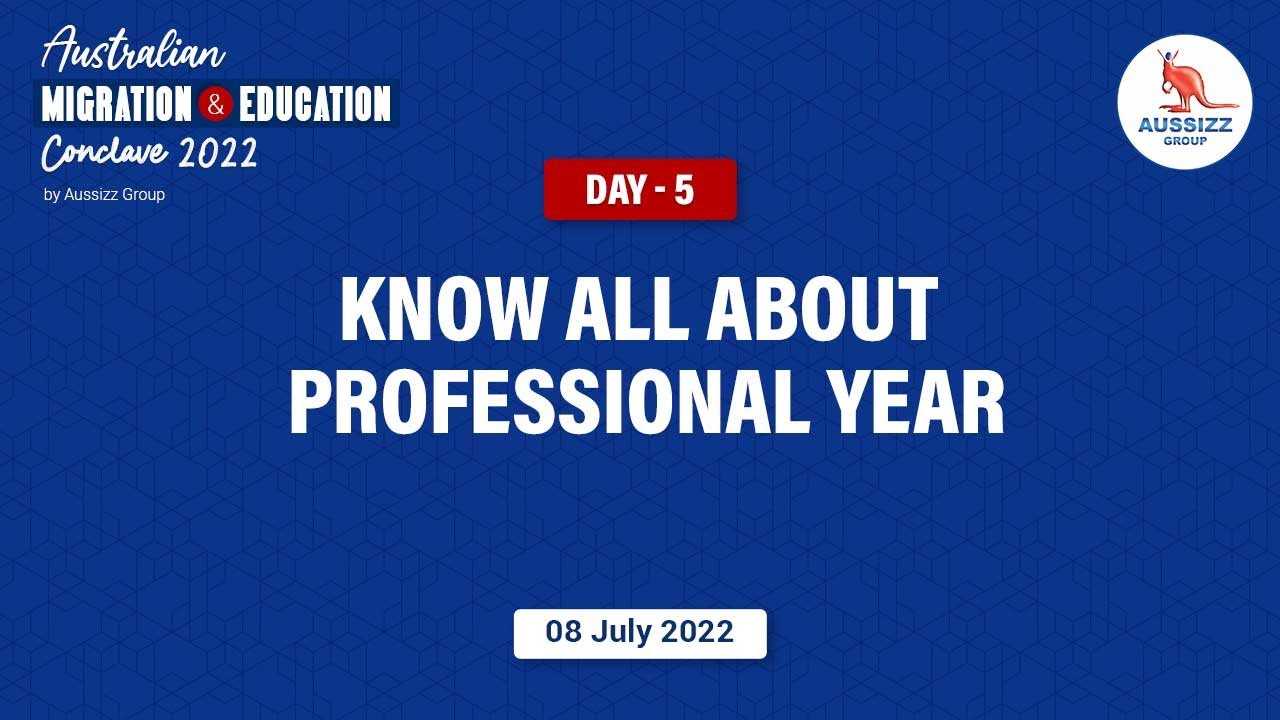 Australian
MIGRATION & EDUCATION
Conclave 2022
by Aussizz Group

AUSSIZZ
GROUP

DAY - 5

KNOW ALL ABOUT PROFESSIONAL YEAR

08 July 2022